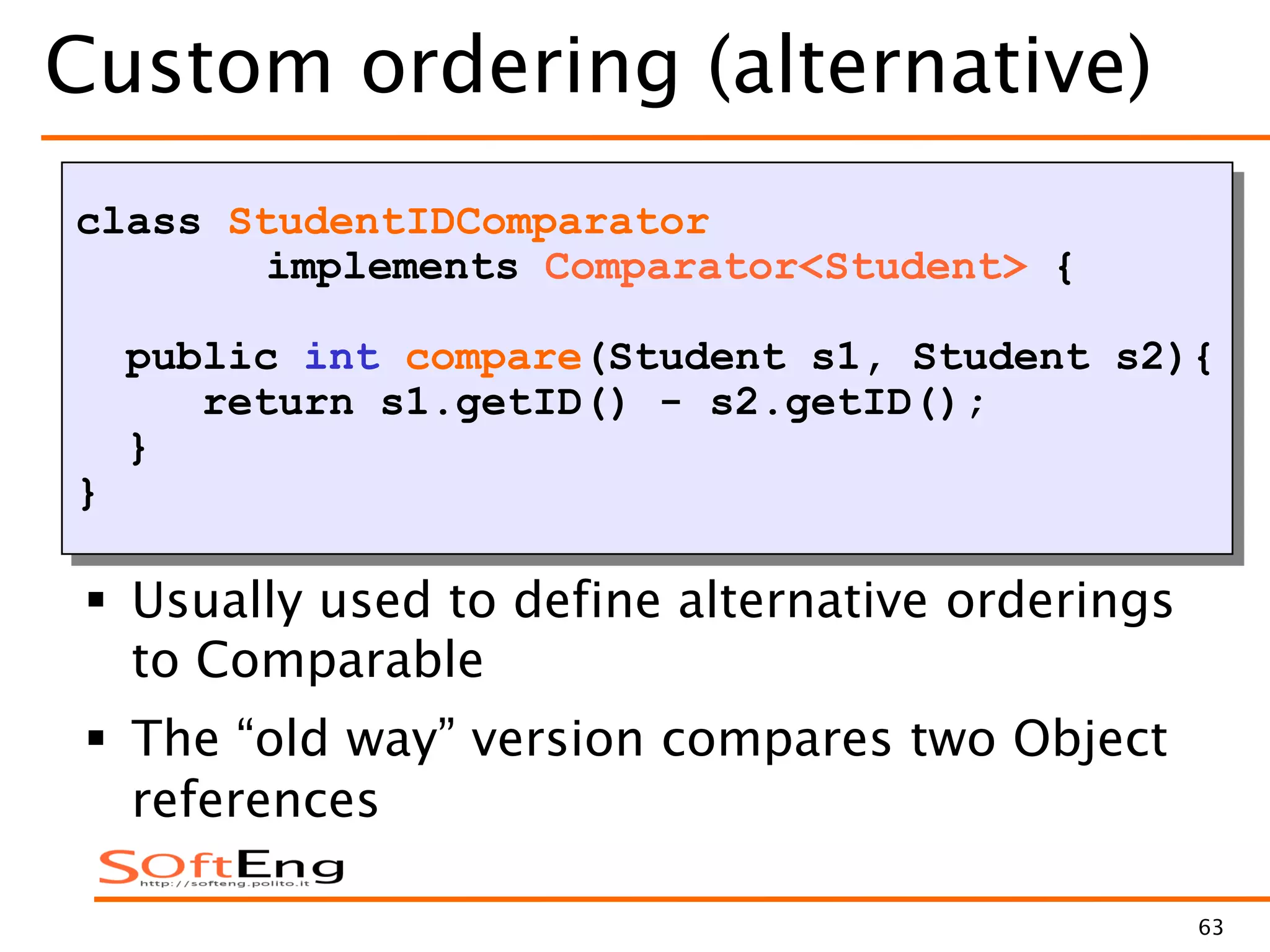 Custom ordering (alternative)

class StudentIDComparator
        implements Comparator<Student> {

  public int compare(Student s1, Student s2){
      return s1.getID() - s2.getID();
  }
}

▪ Usually used to define alternative orderings to Comparable

▪ The “old way” version compares two Object references

SoftEng
http://softeng.polito.it

63